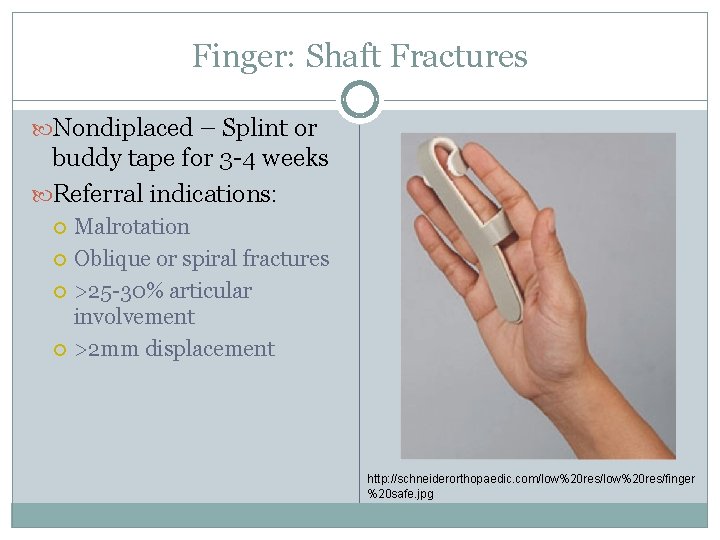 Finger: Shaft Fractures

Nondiplaced – Splint or buddy tape for 3-4 weeks

Referral indications:

Malrotation

Oblique or spiral fractures

>25-30% articular involvement

>2mm displacement

http://schneiderorthopaedic.com/low%20res/low%20res/finger%20safe.jpg